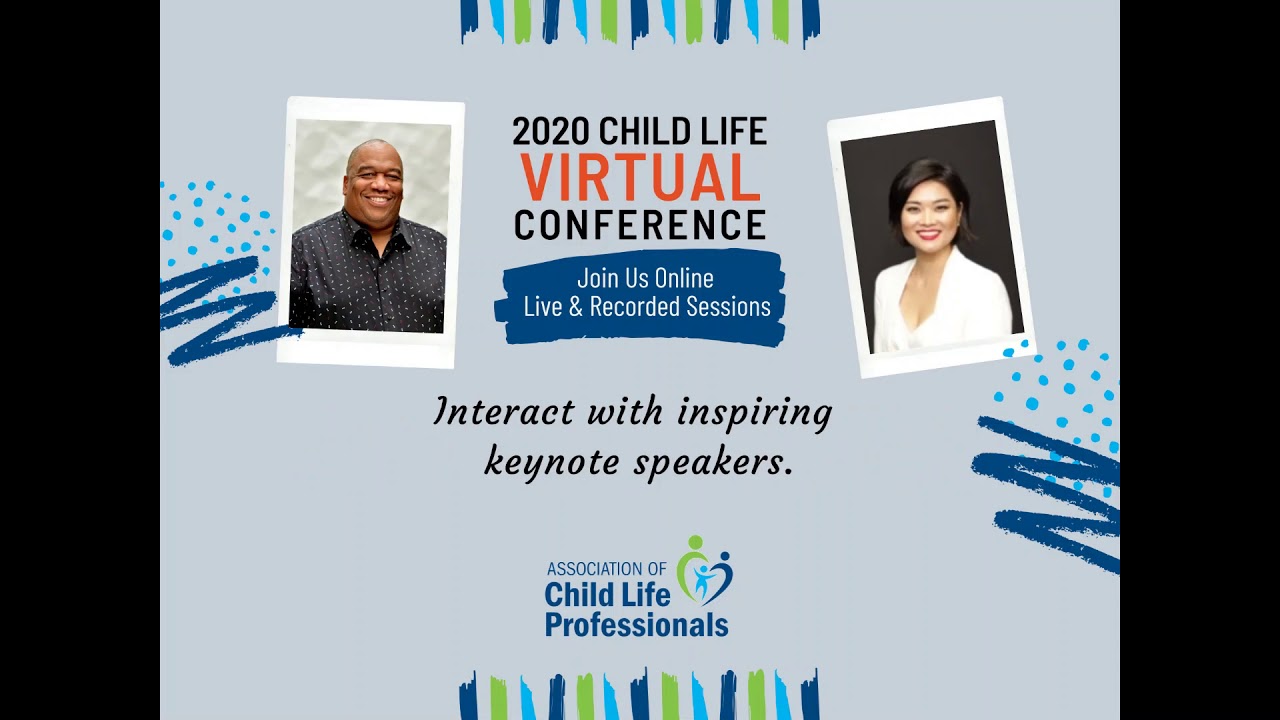 2020 CHILD LIFE
VIRTUAL
CONFERENCE

Join Us Online
Live & Recorded Sessions

Interact with inspiring keynote speakers.

ASSOCIATION OF
Child Life
Professionals